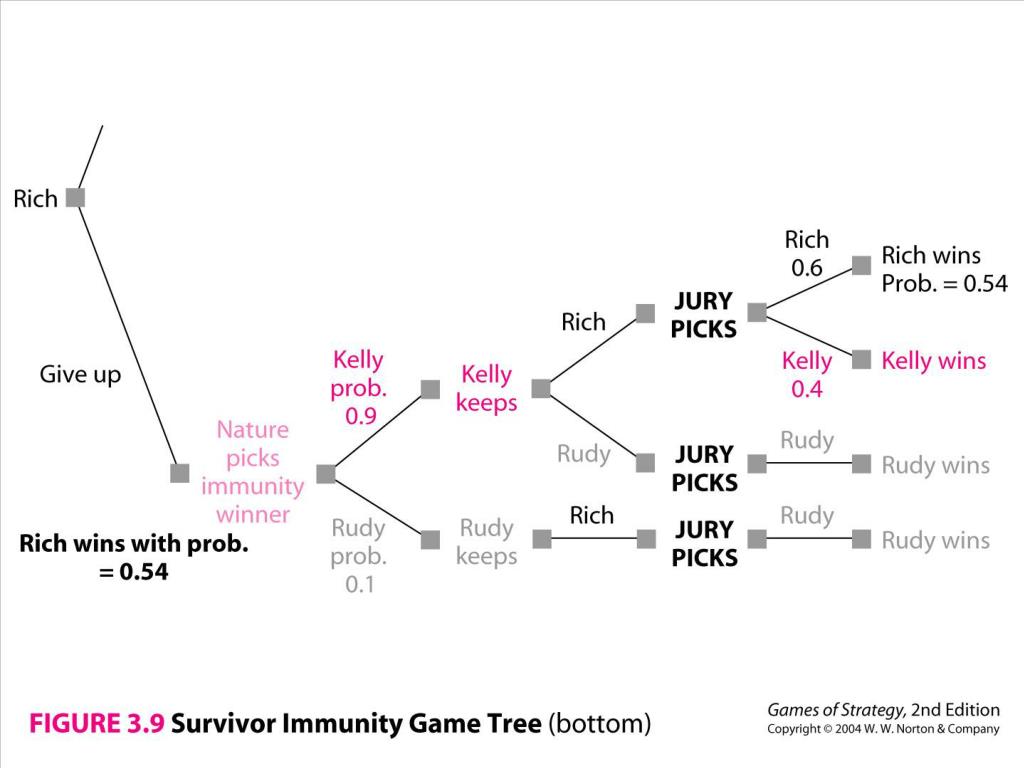 Rich

Give up

Rich wins with prob. = 0.54

Nature picks immunity winner

Kelly prob. 0.9

Rudy prob. 0.1

Kelly keeps

Rudy keeps

Rich

Rudy

Rich

JURY PICKS

JURY PICKS

JURY PICKS

Rich 0.6

Kelly 0.4

Rudy

Rudy

Rich wins Prob. = 0.54

Kelly wins

Rudy wins

Rudy wins

FIGURE 3.9 Survivor Immunity Game Tree (bottom)

Games of Strategy, 2nd Edition
Copyright © 2004 W. W. Norton & Company